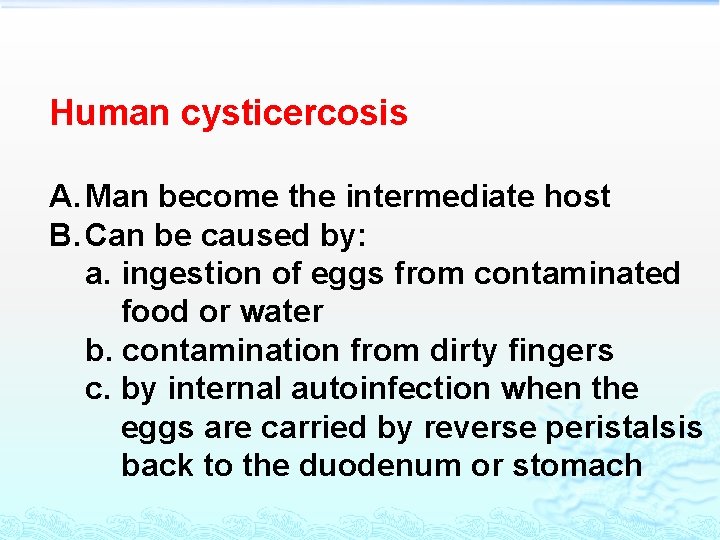 Human cysticercosis

A. Man become the intermediate host
B. Can be caused by:
a. ingestion of eggs from contaminated food or water
b. contamination from dirty fingers
c. by internal autoinfection when the eggs are carried by reverse peristalsis back to the duodenum or stomach